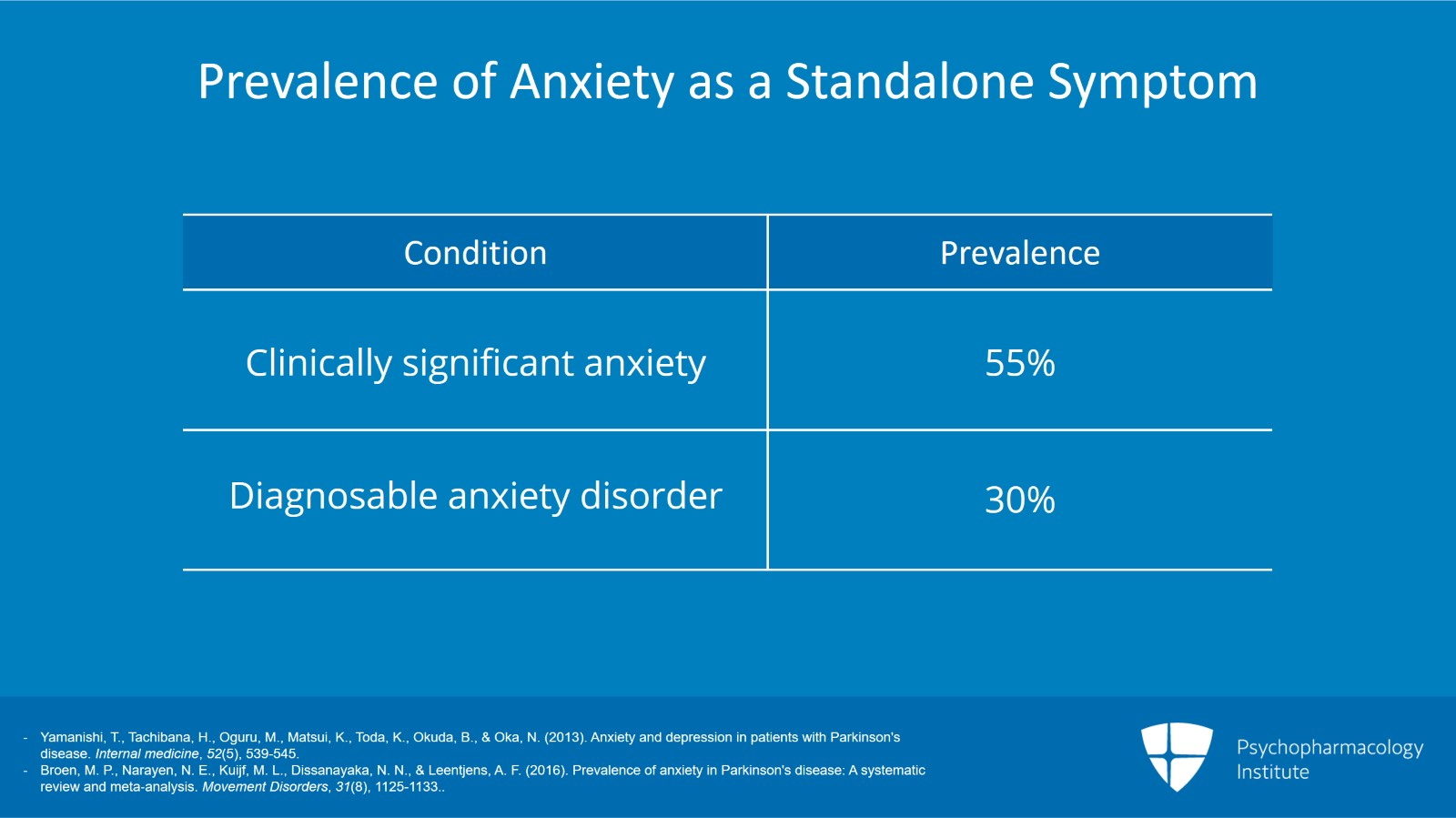 Prevalence of Anxiety as a Standalone Symptom

| Condition | Prevalence |
|---|---|
| Clinically significant anxiety | 55% |
| Diagnosable anxiety disorder | 30% |

- Yamanishi, T., Tachibana, H., Oguru, M., Matsui, K., Toda, K., Okuda, B., & Oka, N. (2013). Anxiety and depression in patients with Parkinson's disease. Internal medicine, 52(5), 539-545.
- Broen, M. P., Narayen, N. E., Kuijf, M. L., Dissanayaka, N. N., & Leentjens, A. F. (2016). Prevalence of anxiety in Parkinson's disease: A systematic review and meta-analysis. Movement Disorders, 31(8), 1125-1133..

Psychopharmacology Institute